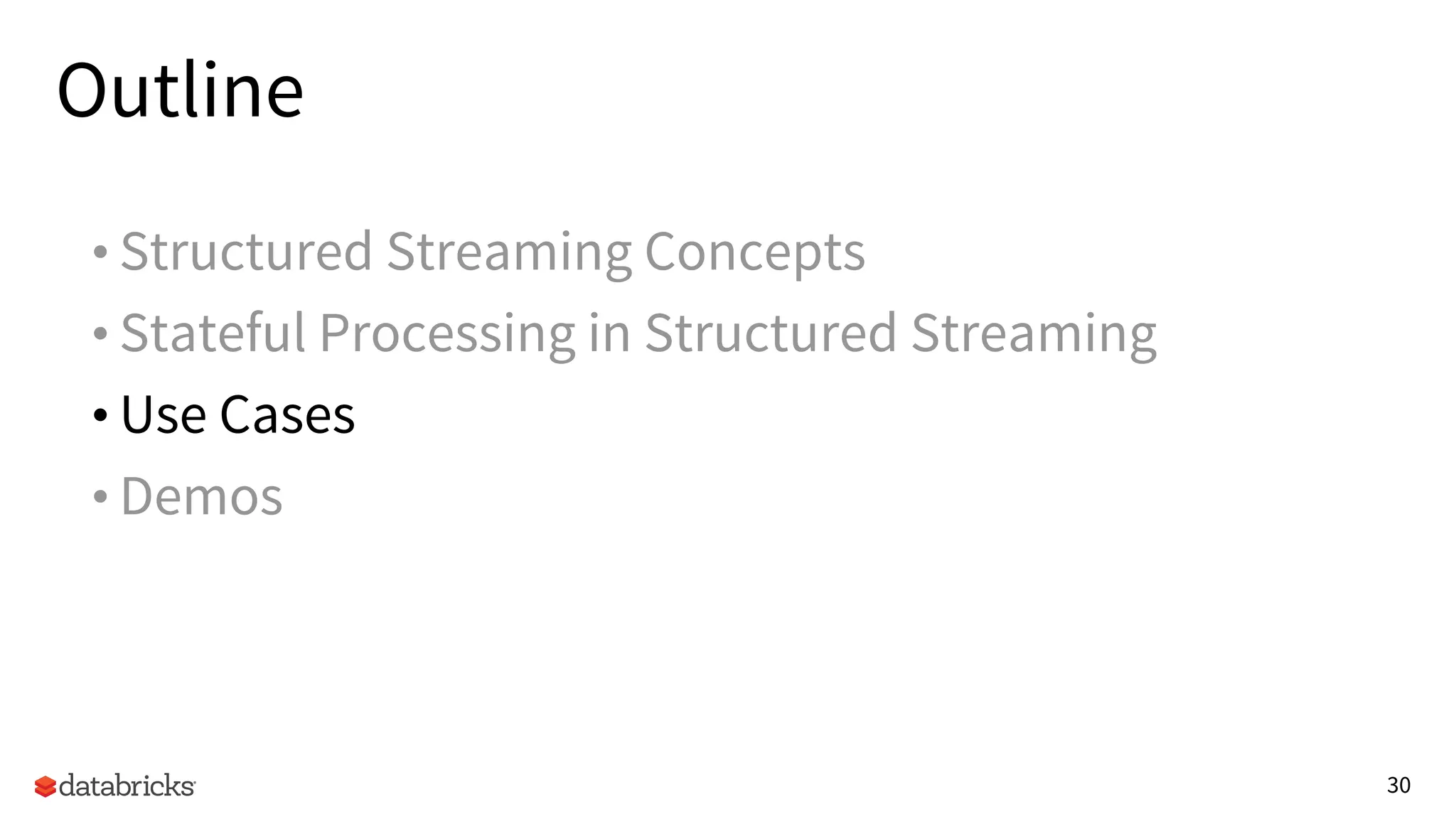 Outline

• Structured Streaming Concepts
• Stateful Processing in Structured Streaming
• Use Cases
• Demos

databricks

30